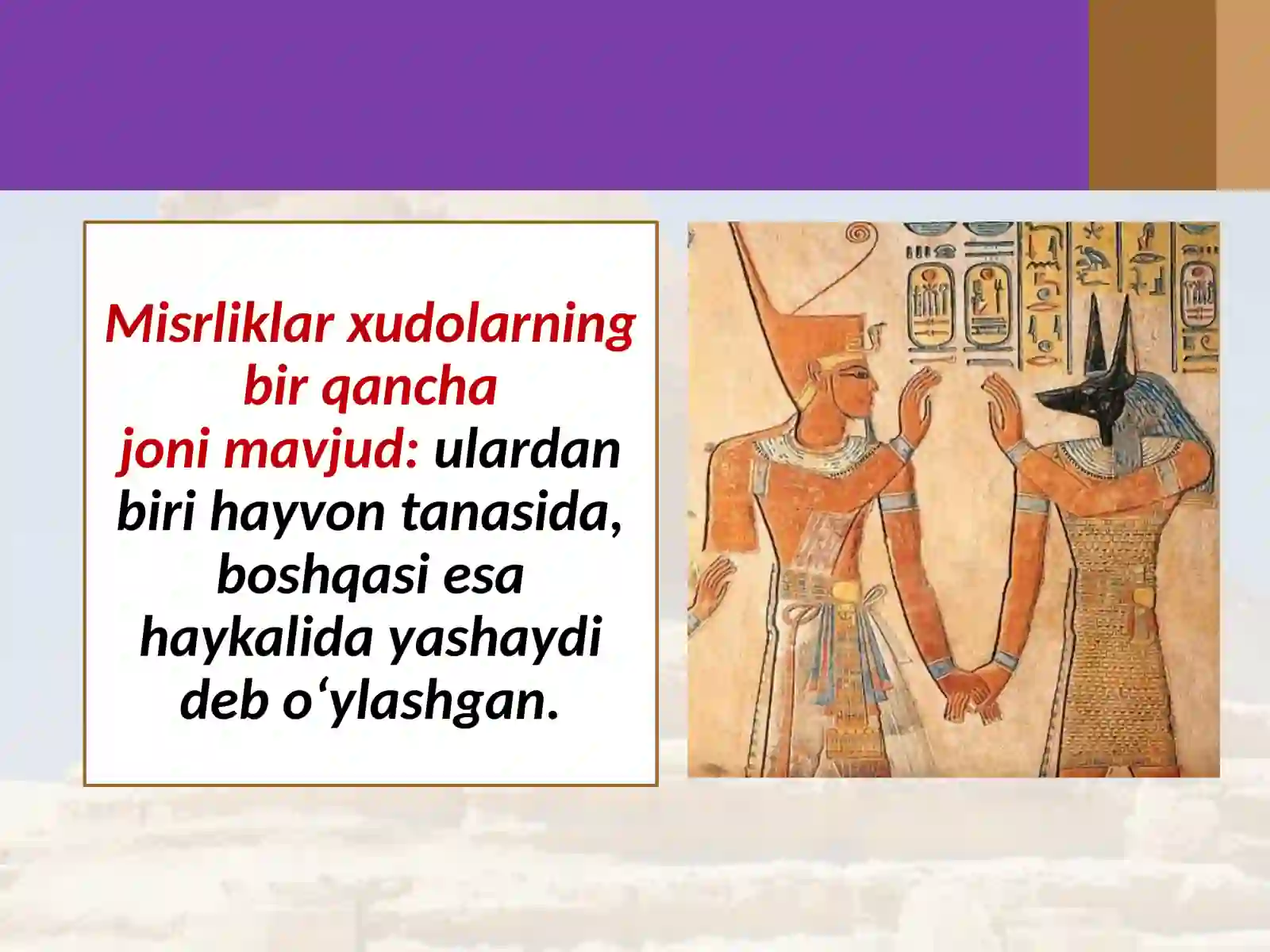 Misrliklar xudolarning bir qancha joni mavjud: ulardan biri hayvon tanasida, boshqasi esa haykalida yashaydi deb o‘ylashgan.